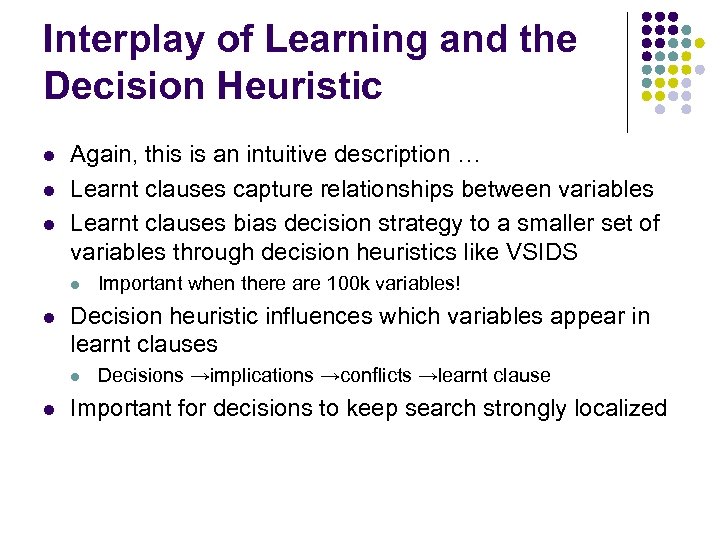 Interplay of Learning and the Decision Heuristic

- Again, this is an intuitive description …
- Learnt clauses capture relationships between variables
- Learnt clauses bias decision strategy to a smaller set of variables through decision heuristics like VSIDS
  - Important when there are 100k variables!
- Decision heuristic influences which variables appear in learnt clauses
  - Decisions →implications →conflicts →learnt clause
- Important for decisions to keep search strongly localized